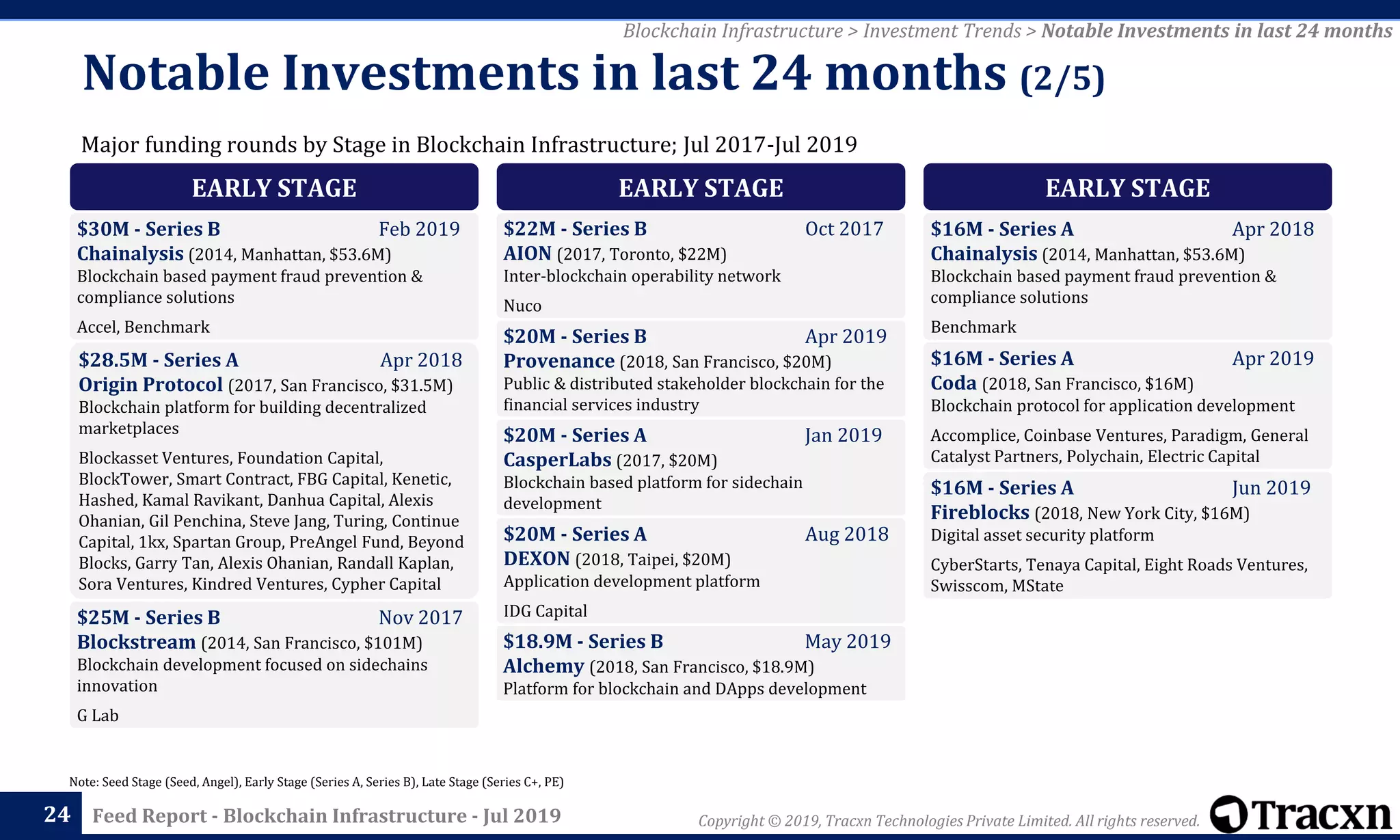 Blockchain Infrastructure > Investment Trends > Notable Investments in last 24 months

Notable Investments in last 24 months (2/5)

Major funding rounds by Stage in Blockchain Infrastructure; Jul 2017-Jul 2019

EARLY STAGE

$30M - Series B Feb 2019
Chainalysis (2014, Manhattan, $53.6M)
Blockchain based payment fraud prevention & compliance solutions

Accel, Benchmark

$28.5M - Series A Apr 2018
Origin Protocol (2017, San Francisco, $31.5M)
Blockchain platform for building decentralized marketplaces

Blockasset Ventures, Foundation Capital, BlockTower, Smart Contract, FBG Capital, Kenetic, Hashed, Kamal Ravikant, Danhua Capital, Alexis Ohanian, Gil Penchina, Steve Jang, Turing, Continue Capital, 1kx, Spartan Group, PreAngel Fund, Beyond Blocks, Garry Tan, Alexis Ohanian, Randall Kaplan, Sora Ventures, Kindred Ventures, Cypher Capital

$25M - Series B Nov 2017
Blockstream (2014, San Francisco, $101M)
Blockchain development focused on sidechains innovation

G Lab

EARLY STAGE

$22M - Series B Oct 2017
AION (2017, Toronto, $22M)
Inter-blockchain operability network

Nuco

$20M - Series B Apr 2019
Provenance (2018, San Francisco, $20M)
Public & distributed stakeholder blockchain for the financial services industry

$20M - Series A Jan 2019
CasperLabs (2017, $20M)
Blockchain based platform for sidechain development

$20M - Series A Aug 2018
DEXON (2018, Taipei, $20M)
Application development platform

IDG Capital

$18.9M - Series B May 2019
Alchemy (2018, San Francisco, $18.9M)
Platform for blockchain and DApps development

EARLY STAGE

$16M - Series A Apr 2018
Chainalysis (2014, Manhattan, $53.6M)
Blockchain based payment fraud prevention & compliance solutions

Benchmark

$16M - Series A Apr 2019
Coda (2018, San Francisco, $16M)
Blockchain protocol for application development

Accomplice, Coinbase Ventures, Paradigm, General Catalyst Partners, Polychain, Electric Capital

$16M - Series A Jun 2019
Fireblocks (2018, New York City, $16M)
Digital asset security platform

CyberStarts, Tenaya Capital, Eight Roads Ventures, Swisscom, MState

Note: Seed Stage (Seed, Angel), Early Stage (Series A, Series B), Late Stage (Series C+, PE)

24 Feed Report - Blockchain Infrastructure - Jul 2019

Copyright © 2019, Tracxn Technologies Private Limited. All rights reserved.

Tracxn